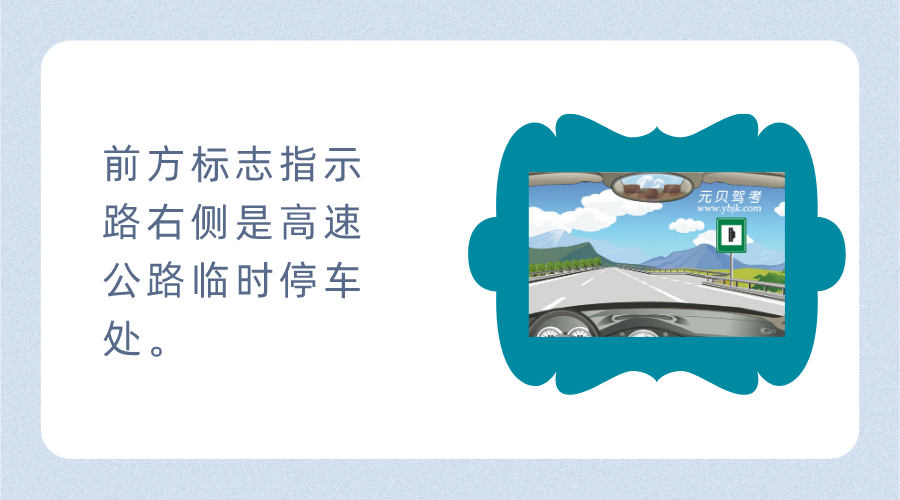 前方标志指示路右侧是高速公路临时停车处。

元贝驾考
www.ybjk.com